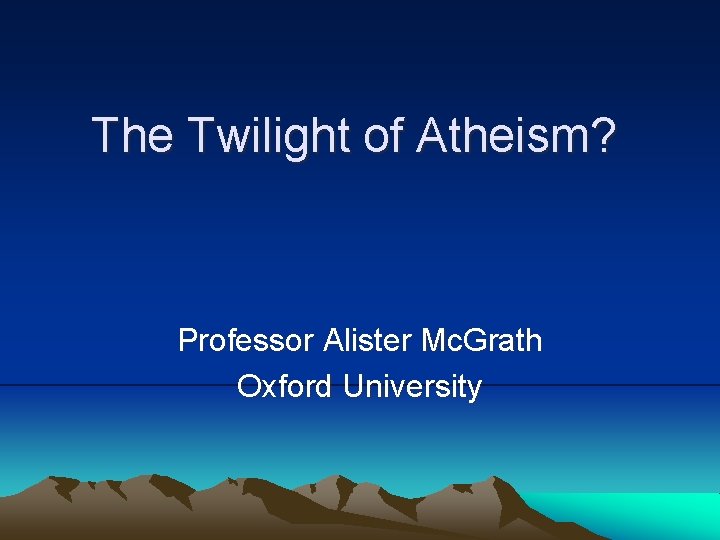 The Twilight of Atheism?

Professor Alister McGrath
Oxford University